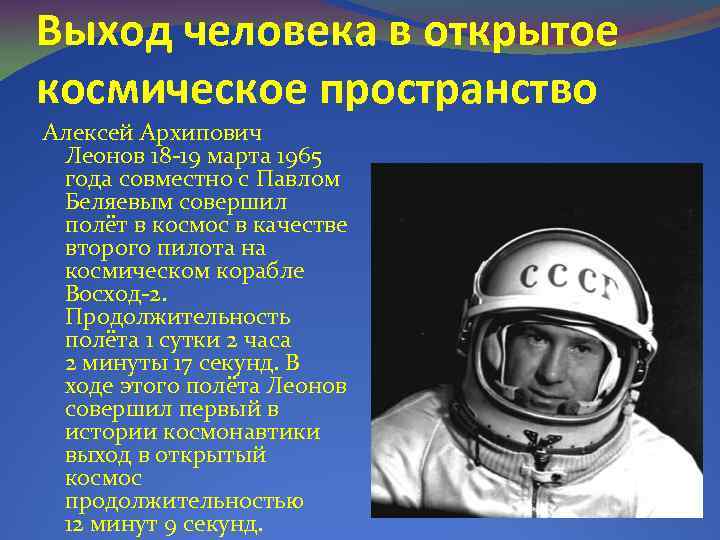 Выход человека в открытое космическое пространство

Алексей Архипович Леонов 18-19 марта 1965 года совместно с Павлом Беляевым совершил полёт в космос в качестве второго пилота на космическом корабле Восход-2. Продолжительность полёта 1 сутки 2 часа 2 минуты 17 секунд. В ходе этого полёта Леонов совершил первый в истории космонавтики выход в открытый космос продолжительностью 12 минут 9 секунд.

СССР